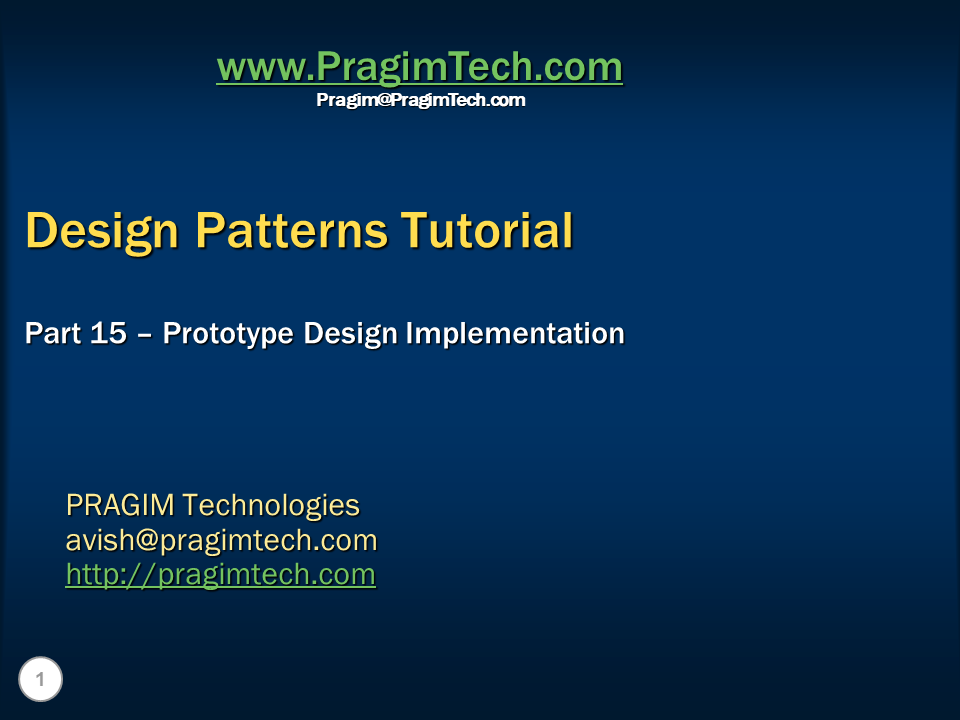 www.PragimTech.com
Pragim@PragimTech.com

Design Patterns Tutorial

Part 15 – Prototype Design Implementation

PRAGIM Technologies
avish@pragimtech.com
http://pragimtech.com

1